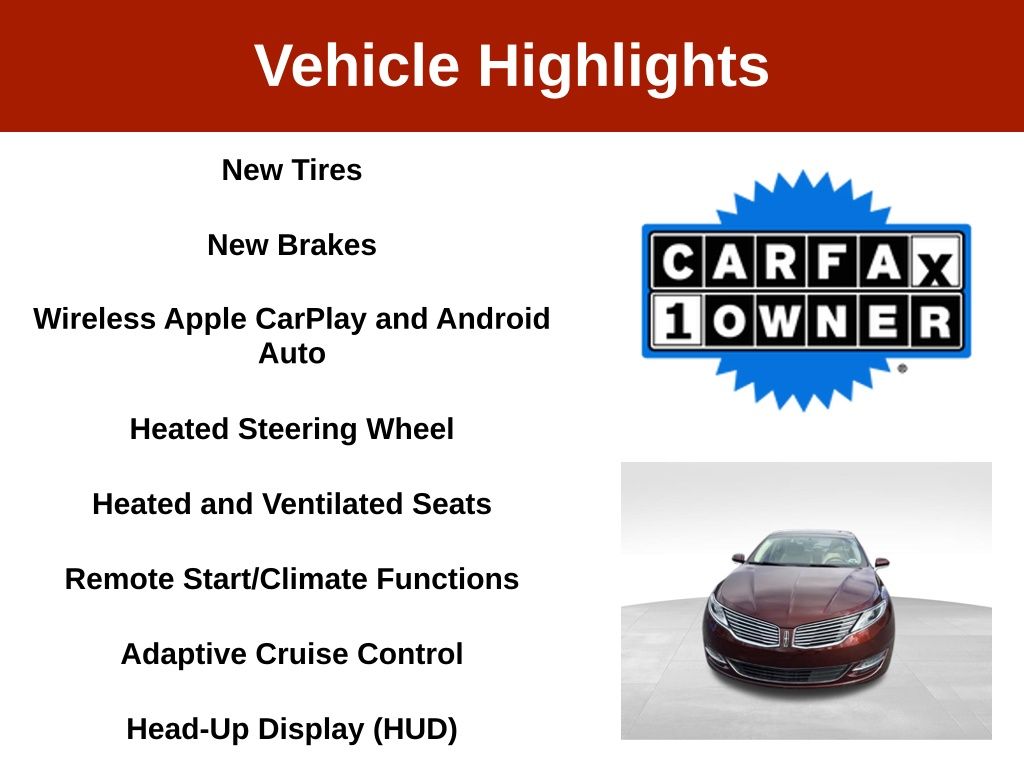 Vehicle Highlights

New Tires

New Brakes

Wireless Apple CarPlay and Android Auto

Heated Steering Wheel

Heated and Ventilated Seats

Remote Start/Climate Functions

Adaptive Cruise Control

Head-Up Display (HUD)

CARFAX
1 OWNER